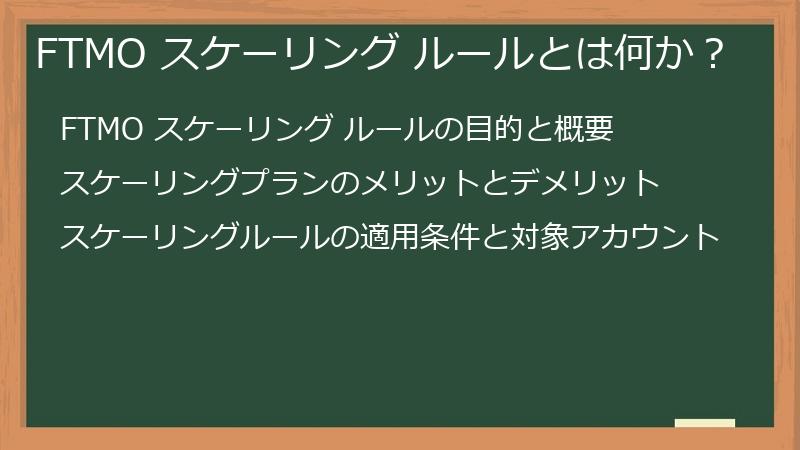 FTMO スケーリング ルールとは何か？

FTMO スケーリング ルールの目的と概要

スケーリングプランのメリットとデメリット

スケーリングルールの適用条件と対象アカウント